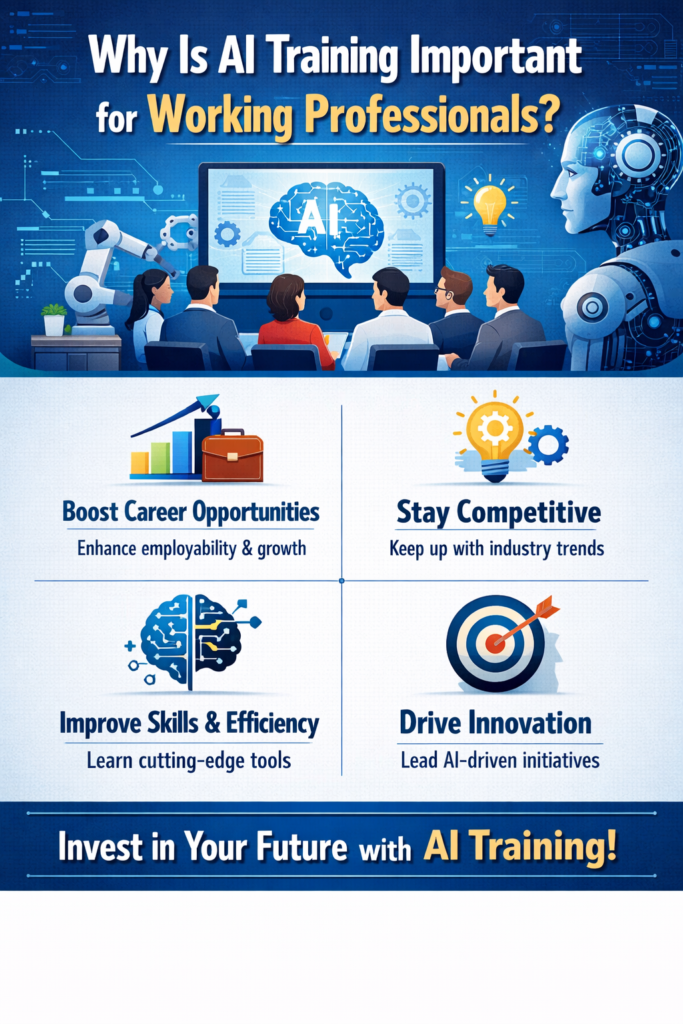 Why Is AI Training Important for Working Professionals?

AI

Boost Career Opportunities
Enhance employability & growth

Stay Competitive
Keep up with industry trends

Improve Skills & Efficiency
Learn cutting-edge tools

Drive Innovation
Lead AI-driven initiatives

Invest in Your Future with AI Training!